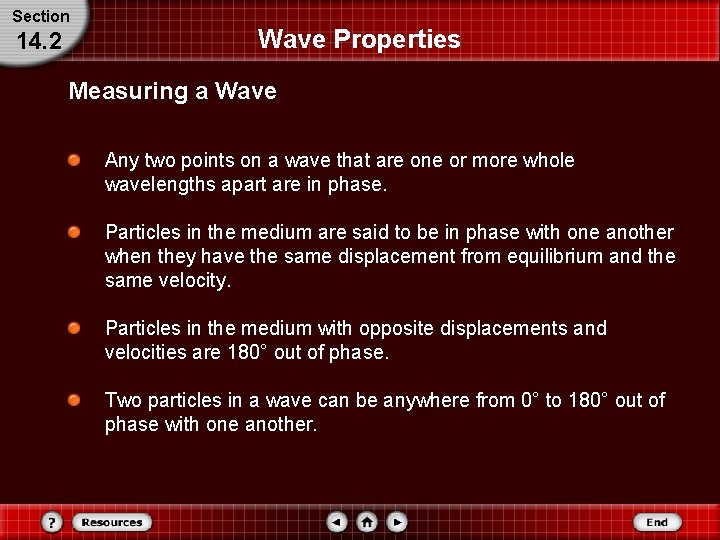 Section
14.2

Wave Properties

Measuring a Wave

Any two points on a wave that are one or more whole wavelengths apart are in phase.

Particles in the medium are said to be in phase with one another when they have the same displacement from equilibrium and the same velocity.

Particles in the medium with opposite displacements and velocities are 180° out of phase.

Two particles in a wave can be anywhere from 0° to 180° out of phase with one another.

?
Resources
End